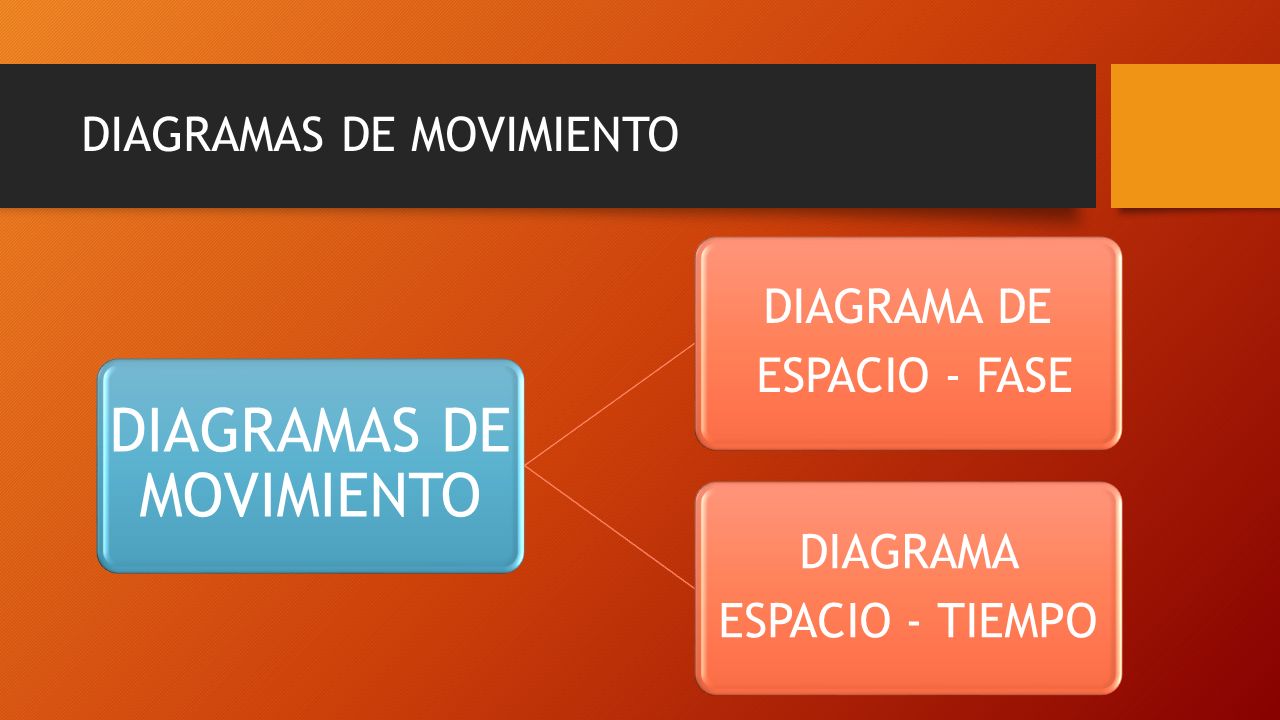 DIAGRAMAS DE MOVIMIENTO

DIAGRAMAS DE MOVIMIENTO

DIAGRAMA DE ESPACIO - FASE

DIAGRAMA ESPACIO - TIEMPO